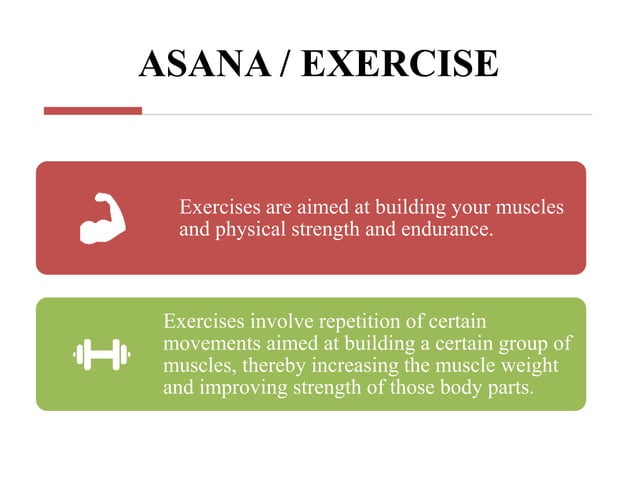 ASANA / EXERCISE

Exercises are aimed at building your muscles and physical strength and endurance.

Exercises involve repetition of certain movements aimed at building a certain group of muscles, thereby increasing the muscle weight and improving strength of those body parts.